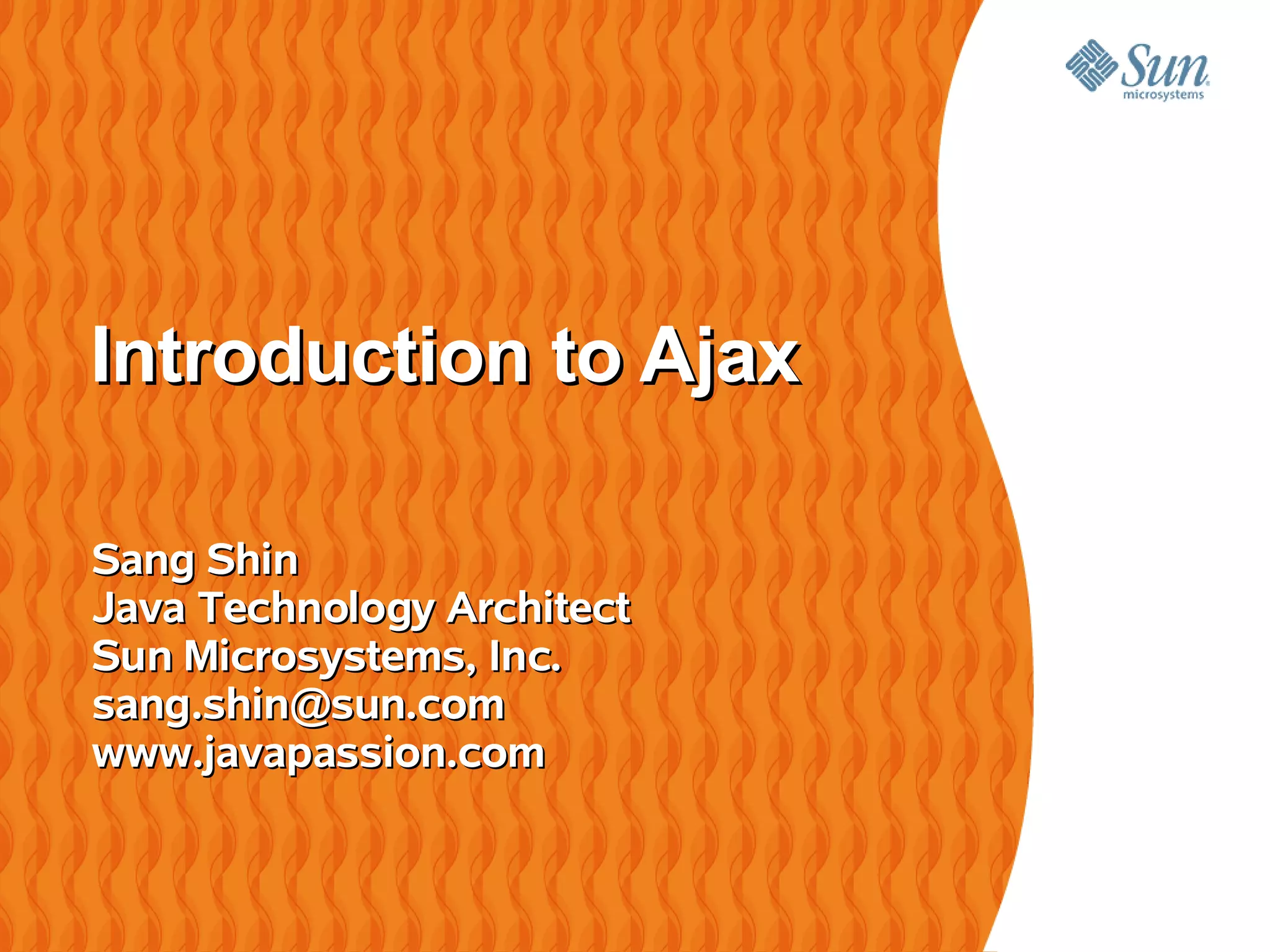 Sun microsystems

Introduction to Ajax

Sang Shin
Java Technology Architect
Sun Microsystems, Inc.
sang.shin@sun.com
www.javapassion.com